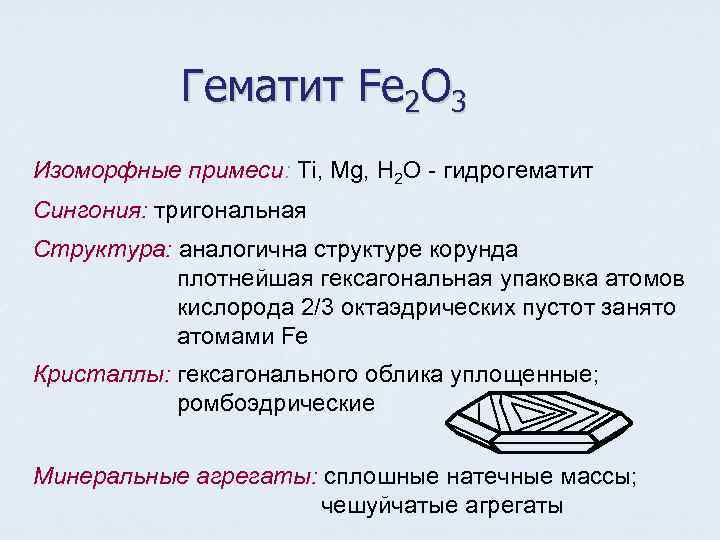 Гематит $Fe_2O_3$

Изоморфные примеси: Ti, Mg, $H_2O$ - гидрогематит

Сингония: тригональная

Структура: аналогична структуре корунда плотнейшая гексагональная упаковка атомов кислорода 2/3 октаэдрических пустот занято атомами Fe

Кристаллы: гексагонального облика уплощенные; ромбоэдрические

Минеральные агрегаты: сплошные натечные массы; чешуйчатые агрегаты